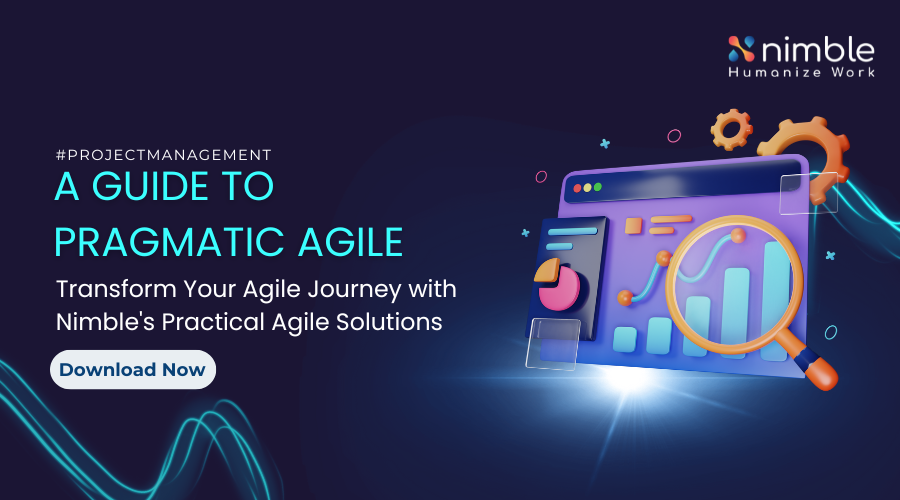 nimble
Humanize Work

#PROJECTMANAGEMENT

A GUIDE TO PRAGMATIC AGILE

Transform Your Agile Journey with Nimble's Practical Agile Solutions

Download Now